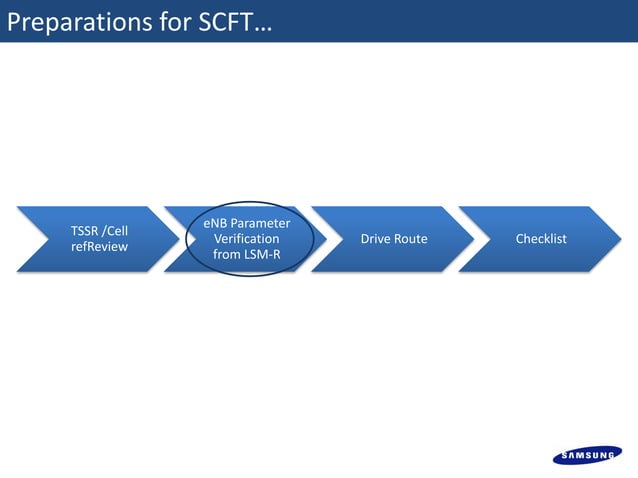 Preparations for SCFT…

TSSR /Cell refReview

eNB Parameter Verification from LSM-R

Drive Route

Checklist

SAMSUNG